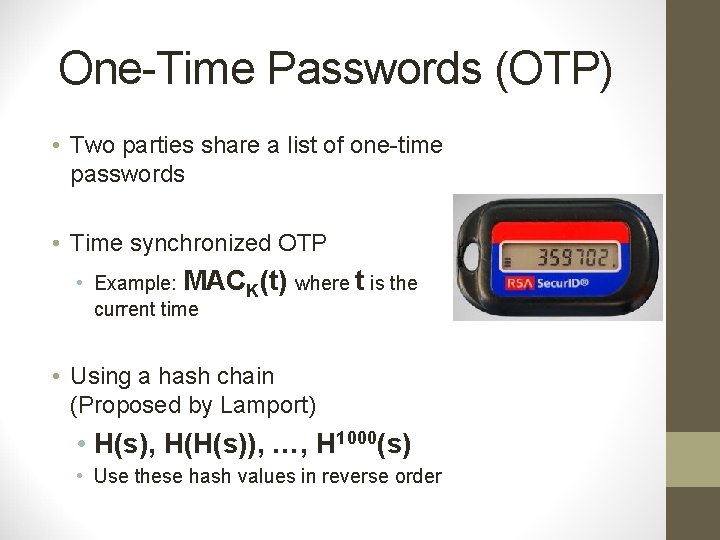 One-Time Passwords (OTP)

• Two parties share a list of one-time passwords

• Time synchronized OTP
  • Example: $MAC_K(t)$ where $t$ is the current time

• Using a hash chain (Proposed by Lamport)
  • $H(s), H(H(s)), \ldots, H^{1000}(s)$
  • Use these hash values in reverse order

359702

RSA SecurID®